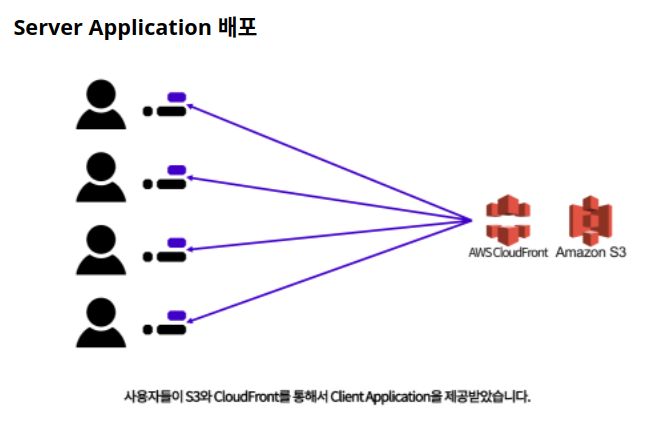 Server Application 배포

AWS CloudFront Amazon S3

사용자들이 S3와 CloudFront를 통해서 Client Application을 제공받았습니다.